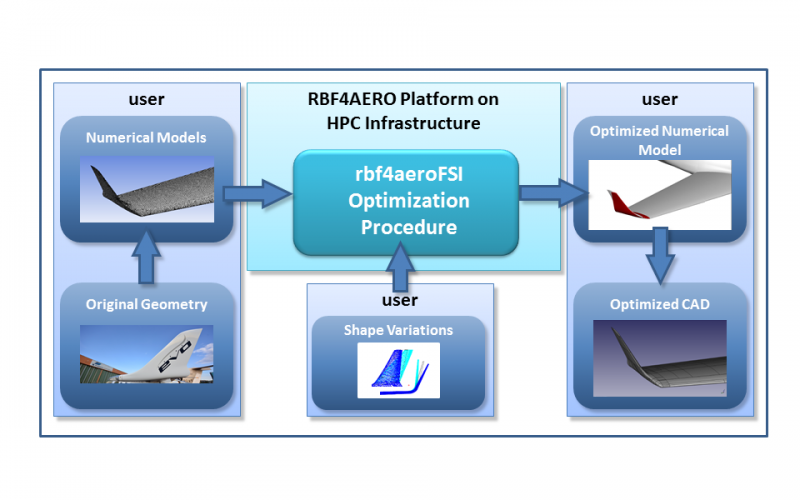 user

Numerical Models

Original Geometry

EVO

RBF4AERO Platform on HPC Infrastructure

rbf4aeroFSI Optimization Procedure

user

Shape Variations

user

Optimized Numerical Model

Optimized CAD